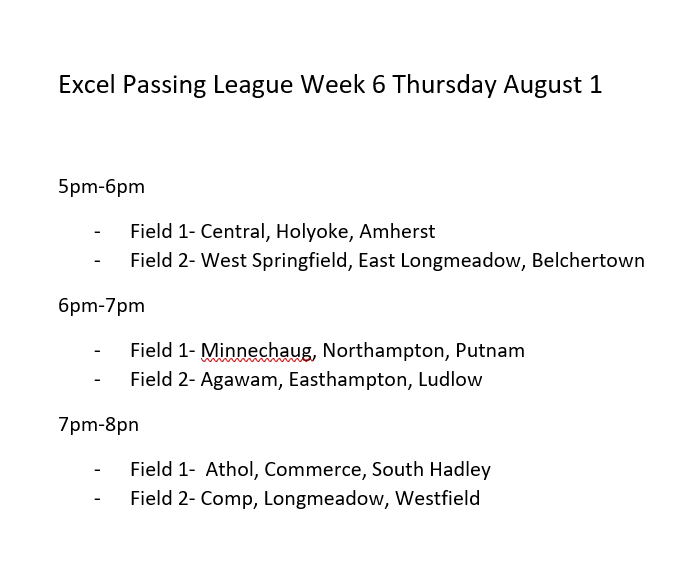 Excel Passing League Week 6 Thursday August 1

5pm-6pm

- Field 1- Central, Holyoke, Amherst
- Field 2- West Springfield, East Longmeadow, Belchertown

6pm-7pm

- Field 1- Minnechaug, Northampton, Putnam
- Field 2- Agawam, Easthampton, Ludlow

7pm-8pn

- Field 1- Athol, Commerce, South Hadley
- Field 2- Comp, Longmeadow, Westfield